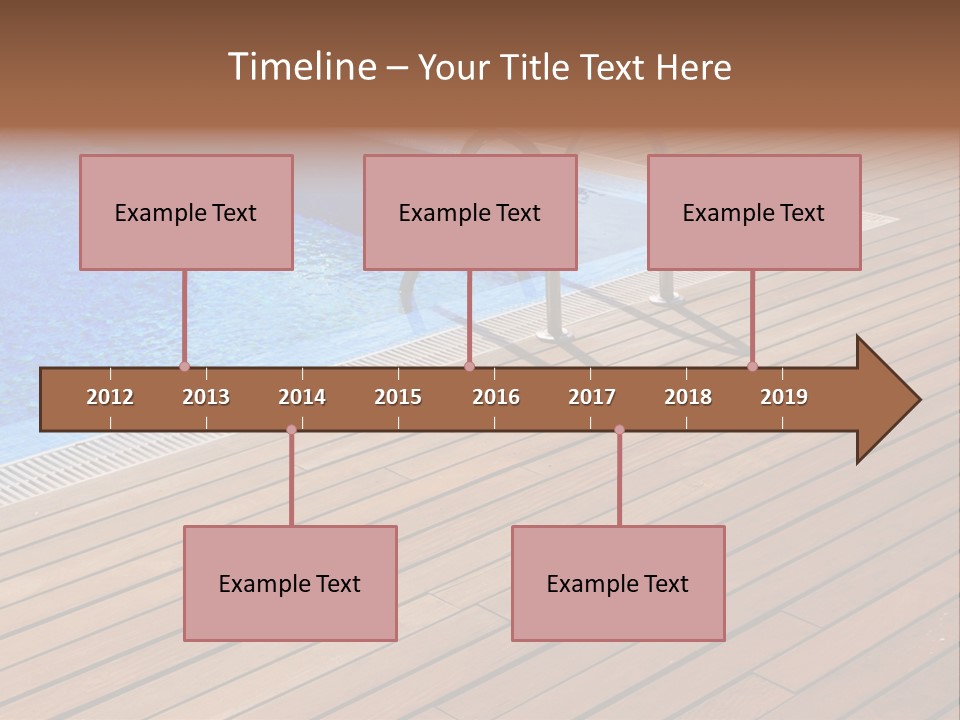 Timeline – Your Title Text Here

Example Text

Example Text

Example Text

2012 2013 2014 2015 2016 2017 2018 2019

Example Text

Example Text